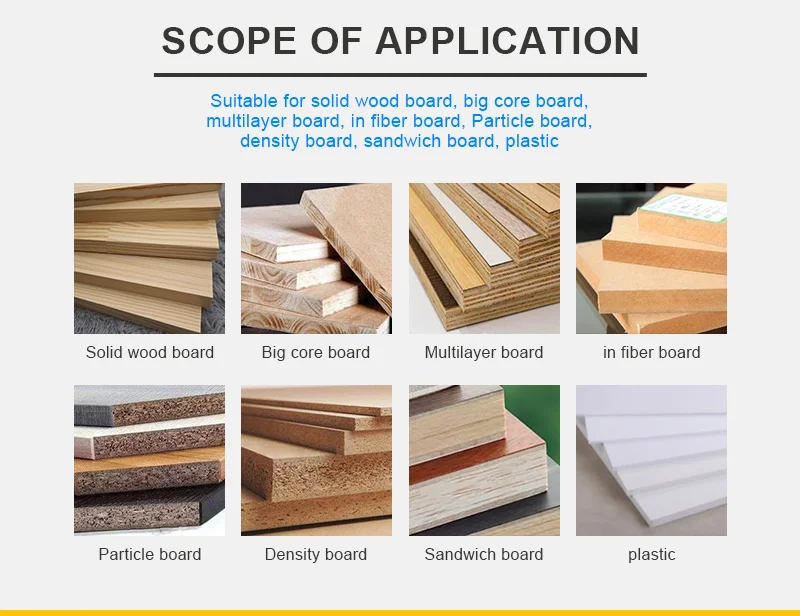 SCOPE OF APPLICATION

Suitable for solid wood board, big core board, multilayer board, in fiber board, Particle board, density board, sandwich board, plastic

Solid wood board

Big core board

Multilayer board

in fiber board

Particle board

Density board

Sandwich board

plastic